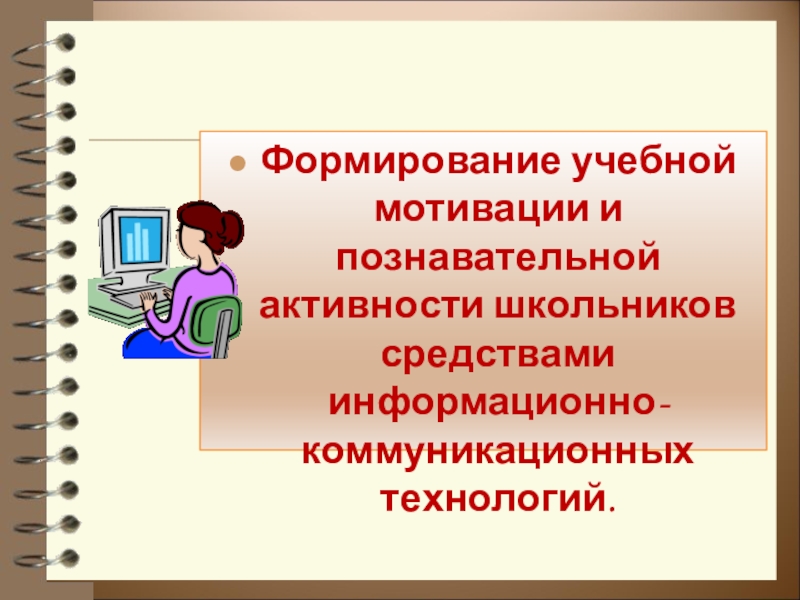 Формирование учебной мотивации и познавательной активности школьников средствами информационно-коммуникационных технологий.